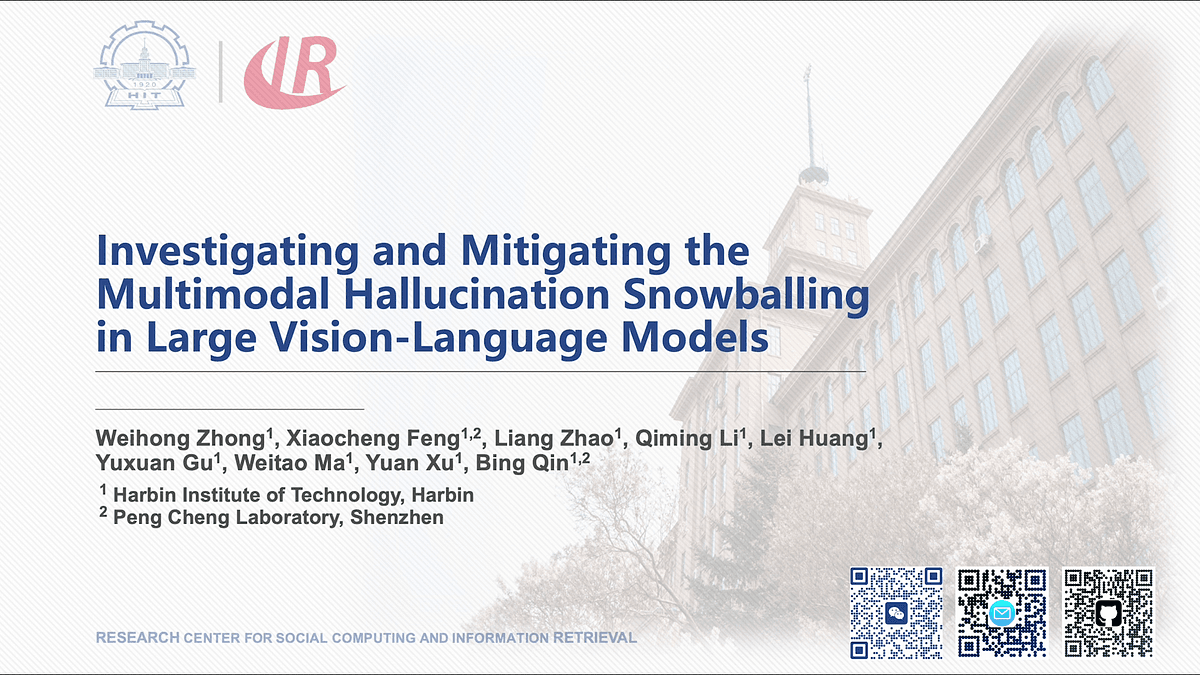 1920
HIT

IR

Investigating and Mitigating the Multimodal Hallucination Snowballing in Large Vision-Language Models

Weihong Zhong$^1$, Xiaocheng Feng$^{1,2}$, Liang Zhao$^1$, Qiming Li$^1$, Lei Huang$^1$, Yuxuan Gu$^1$, Weitao Ma$^1$, Yuan Xu$^1$, Bing Qin$^{1,2}$

$^1$ Harbin Institute of Technology, Harbin
$^2$ Peng Cheng Laboratory, Shenzhen

RESEARCH CENTER FOR SOCIAL COMPUTING AND INFORMATION RETRIEVAL